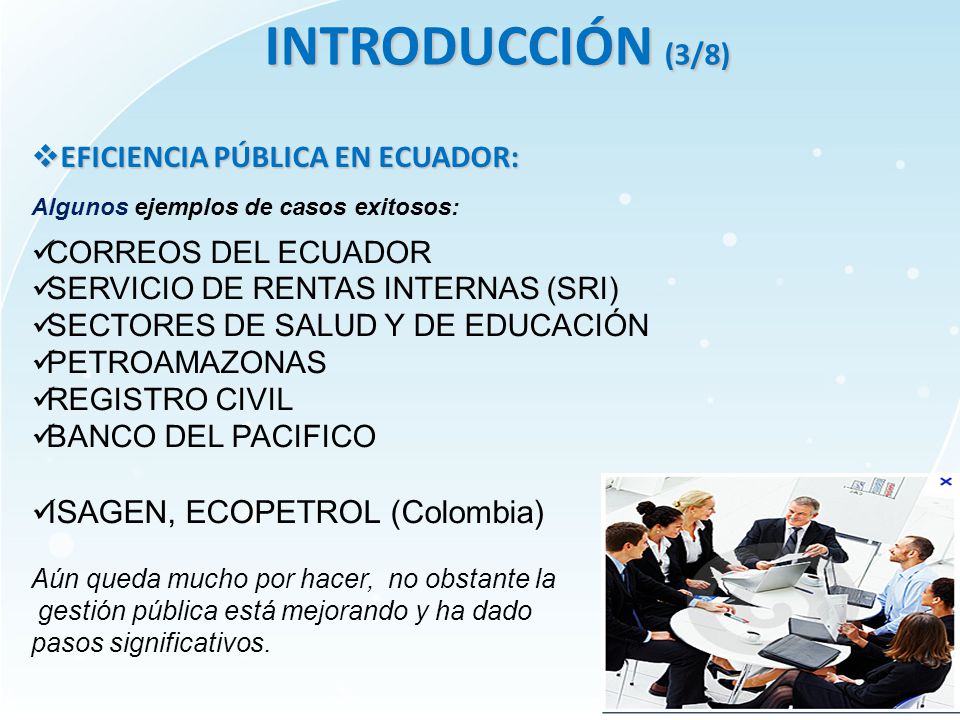 INTRODUCCIÓN (3/8)

❖EFICIENCIA PÚBLICA EN ECUADOR:

Algunos ejemplos de casos exitosos:

✓CORREOS DEL ECUADOR
✓SERVICIO DE RENTAS INTERNAS (SRI)
✓SECTORES DE SALUD Y DE EDUCACIÓN
✓PETROAMAZONAS
✓REGISTRO CIVIL
✓BANCO DEL PACIFICO

✓ISAGEN, ECOPETROL (Colombia)

Aún queda mucho por hacer, no obstante la gestión pública está mejorando y ha dado pasos significativos.